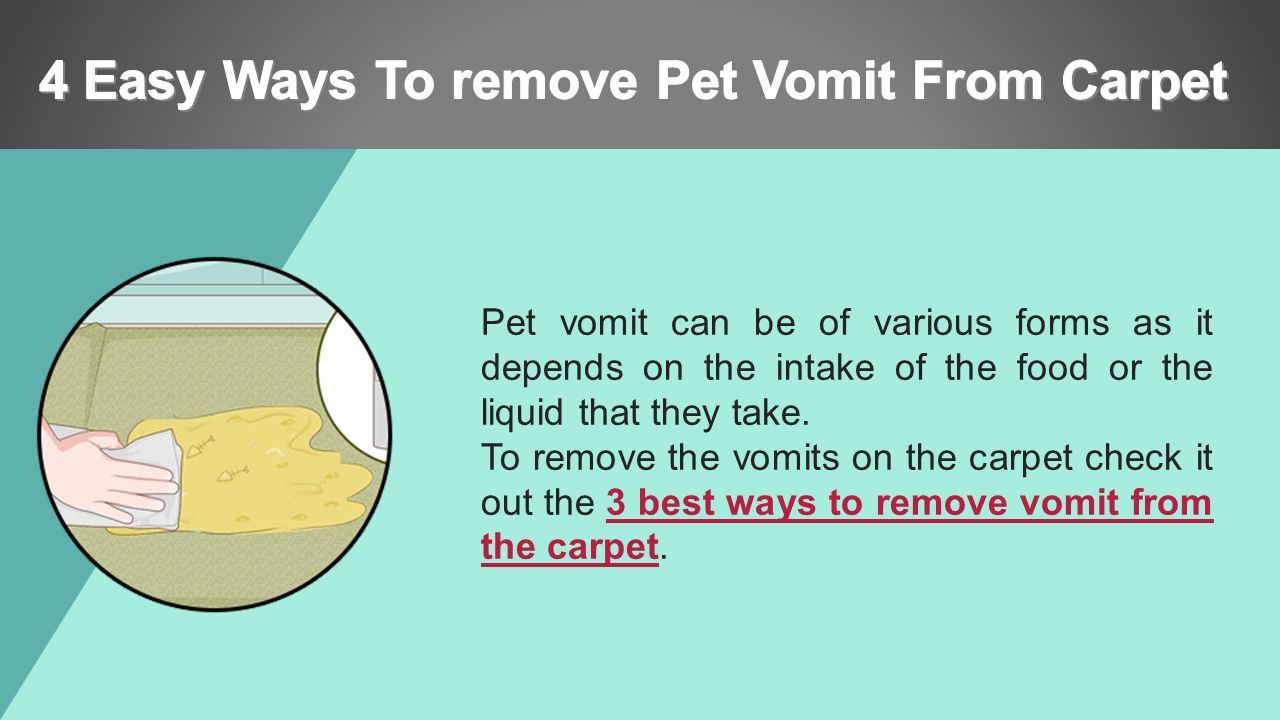 4 Easy Ways To remove Pet Vomit From Carpet

Pet vomit can be of various forms as it depends on the intake of the food or the liquid that they take.
To remove the vomits on the carpet check it out the 3 best ways to remove vomit from the carpet.